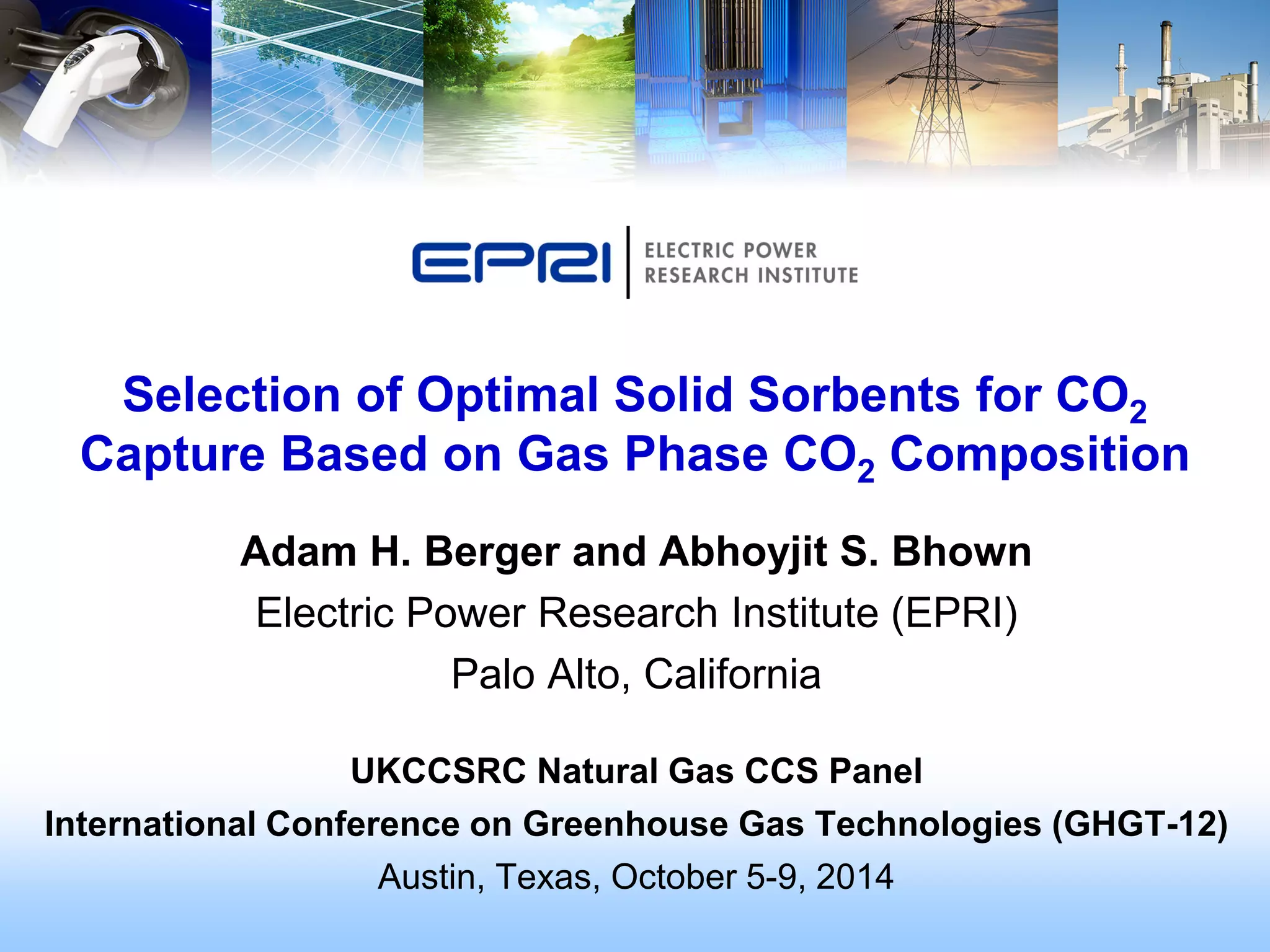 EPRI | ELECTRIC POWER RESEARCH INSTITUTE

Selection of Optimal Solid Sorbents for $CO_2$ Capture Based on Gas Phase $CO_2$ Composition

Adam H. Berger and Abhoyjit S. Bhown

Electric Power Research Institute (EPRI)

Palo Alto, California

UKCCSRC Natural Gas CCS Panel

International Conference on Greenhouse Gas Technologies (GHGT-12)

Austin, Texas, October 5-9, 2014